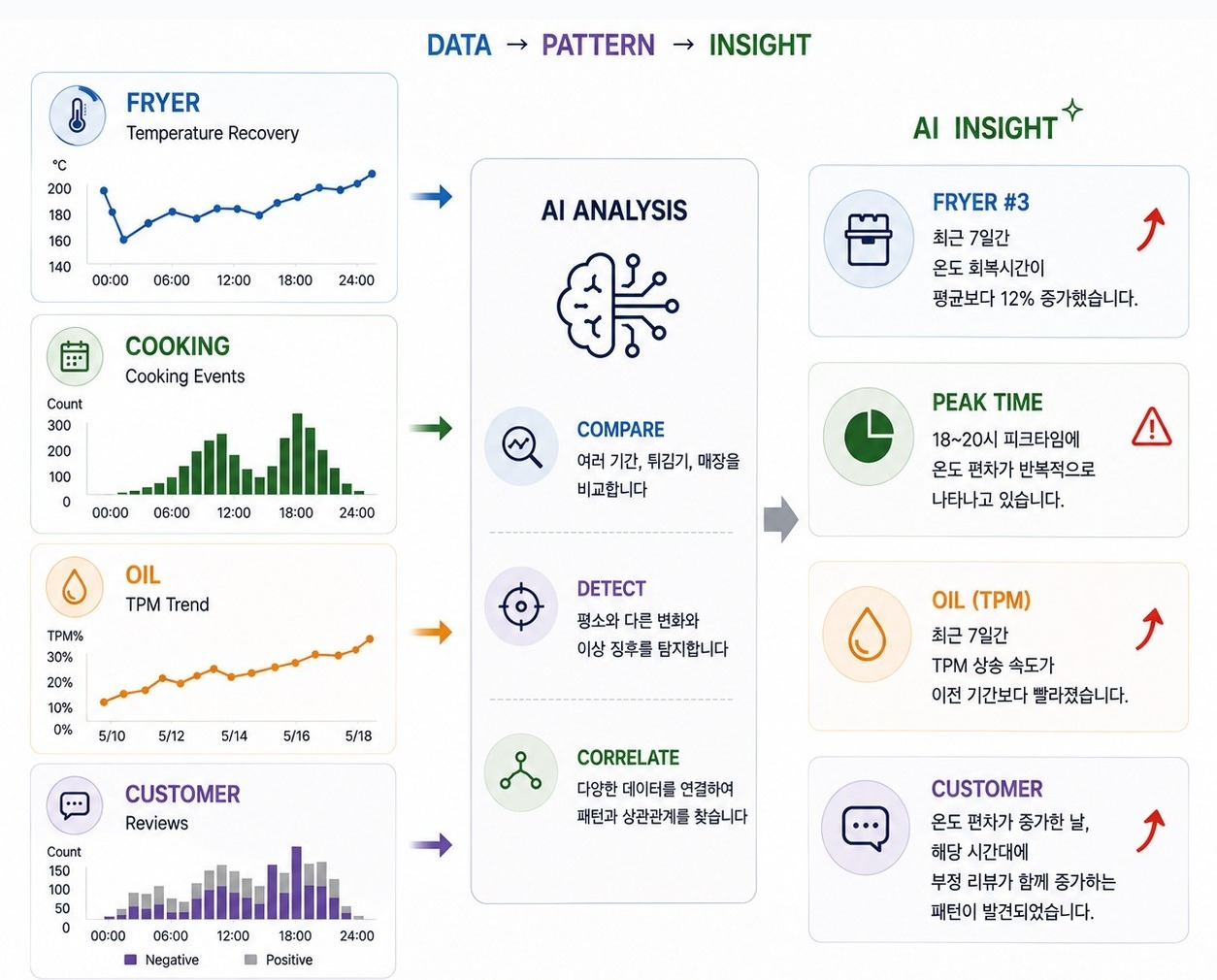 DATA → PATTERN → INSIGHT

FRYER
Temperature Recovery

℃
200
180
160
140
00:00 06:00 12:00 18:00 24:00

COOKING
Cooking Events

Count
300
200
100
0
00:00 06:00 12:00 18:00 24:00

OIL
TPM Trend

TPM%
30%
20%
10%
0%
5/10 5/12 5/14 5/16 5/18

CUSTOMER
Reviews

Count
150
100
50
0
00:00 06:00 12:00 18:00 24:00
Negative Positive

AI ANALYSIS

COMPARE
여러 기간, 튀김기, 매장을 비교합니다

DETECT
평소와 다른 변화와 이상 징후를 탐지합니다

CORRELATE
다양한 데이터를 연결하여 패턴과 상관관계를 찾습니다

AI INSIGHT

FRYER #3
최근 7일간
온도 회복시간이
평균보다 12% 증가했습니다.

PEAK TIME
18~20시 피크타임에
온도 편차가 반복적으로
나타나고 있습니다.

OIL (TPM)
최근 7일간
TPM 상승 속도가
이전 기간보다 빨라졌습니다.

CUSTOMER
온도 편차가 증가한 날,
해당 시간대에
부정 리뷰가 함께 증가하는
패턴이 발견되었습니다.